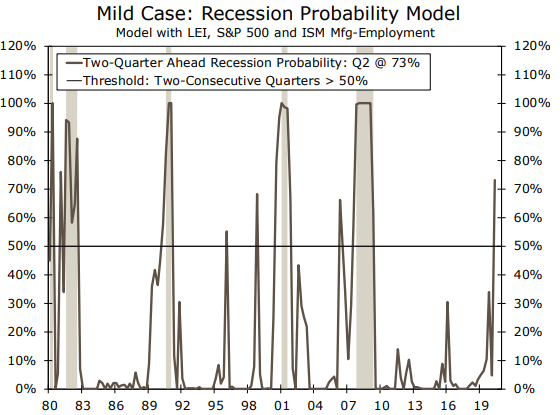 Mild Case: Recession Probability Model
Model with LEI, S&P 500 and ISM Mfg-Employment

Two-Quarter Ahead Recession Probability: Q2 @ 73%
Threshold: Two-Consecutive Quarters > 50%

120%
110%
100%
90%
80%
70%
60%
50%
40%
30%
20%
10%
0%

120%
110%
100%
90%
80%
70%
60%
50%
40%
30%
20%
10%
0%

80 83 86 89 92 95 98 01 04 07 10 13 16 19